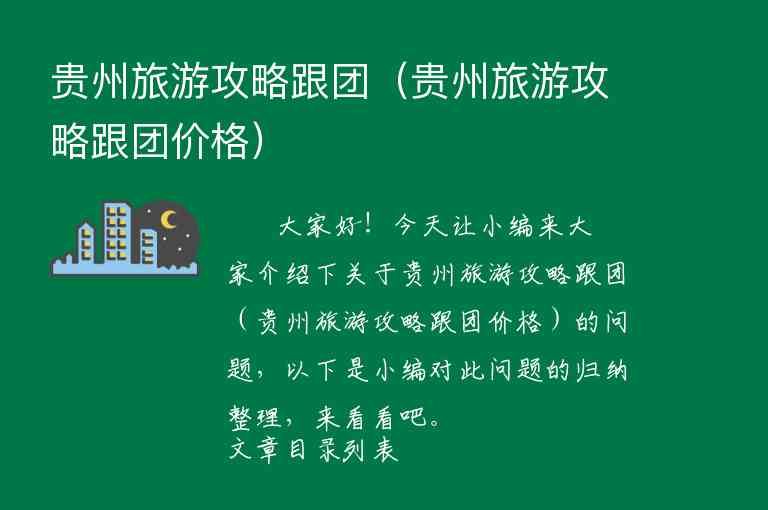 贵州旅游攻略跟团（贵州旅游攻略跟团价格）

大家好！今天让小编来大家介绍下关于贵州旅游攻略跟团（贵州旅游攻略跟团价格）的问题，以下是小编对此问题的归纳整理，来看看吧。
文章目录列表